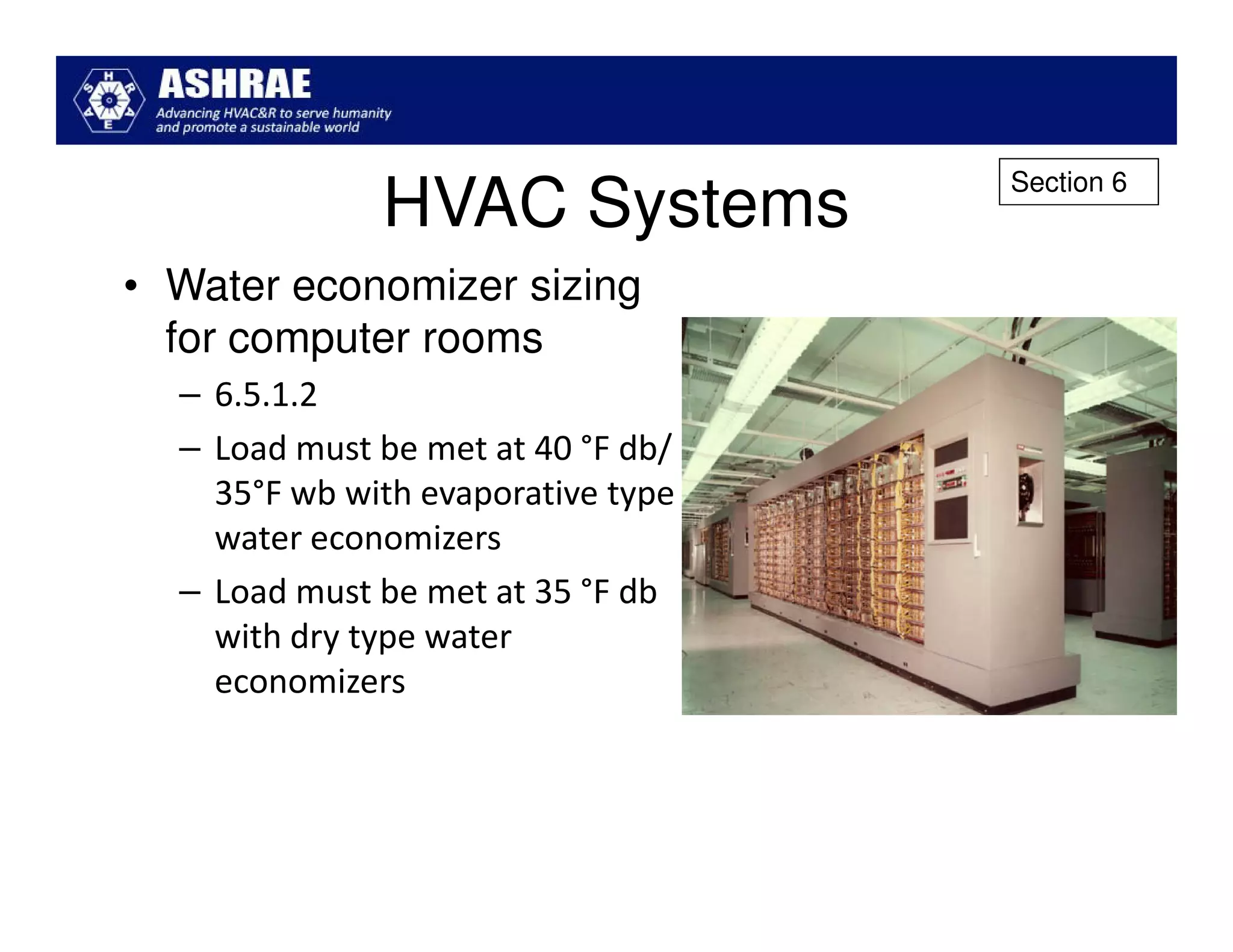 ASHRAE
Advancing HVAC&R to serve humanity and promote a sustainable world

Section 6

HVAC Systems

• Water economizer sizing for computer rooms
– 6.5.1.2
– Load must be met at 40 °F db/ 35°F wb with evaporative type water economizers
– Load must be met at 35 °F db with dry type water economizers